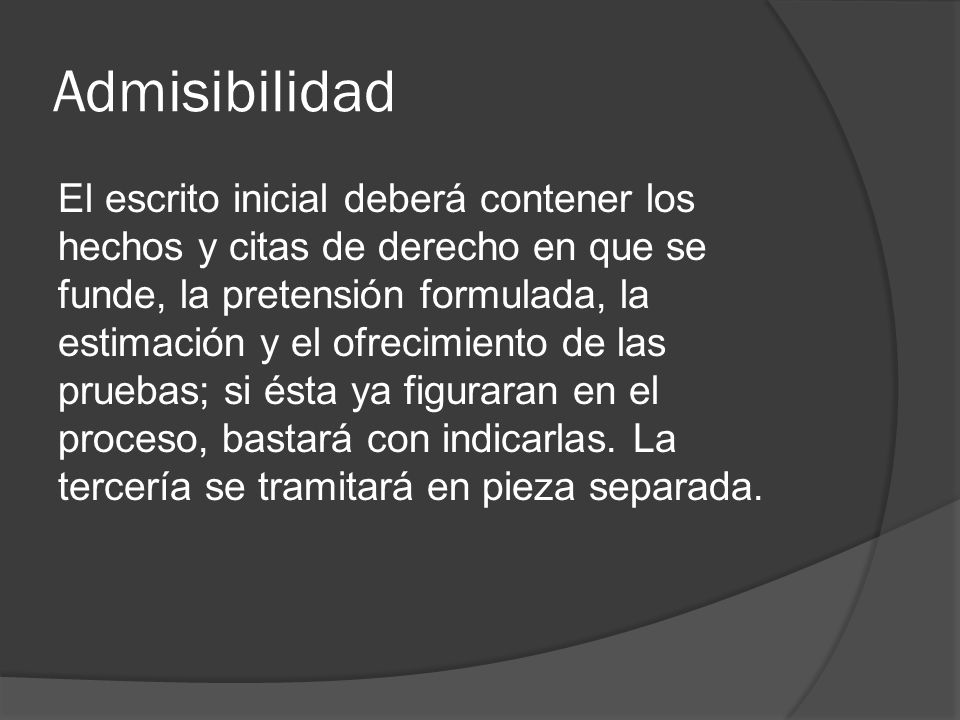 Admisibilidad

El escrito inicial deberá contener los hechos y citas de derecho en que se funde, la pretensión formulada, la estimación y el ofrecimiento de las pruebas; si ésta ya figuraran en el proceso, bastará con indicarlas. La tercería se tramitará en pieza separada.